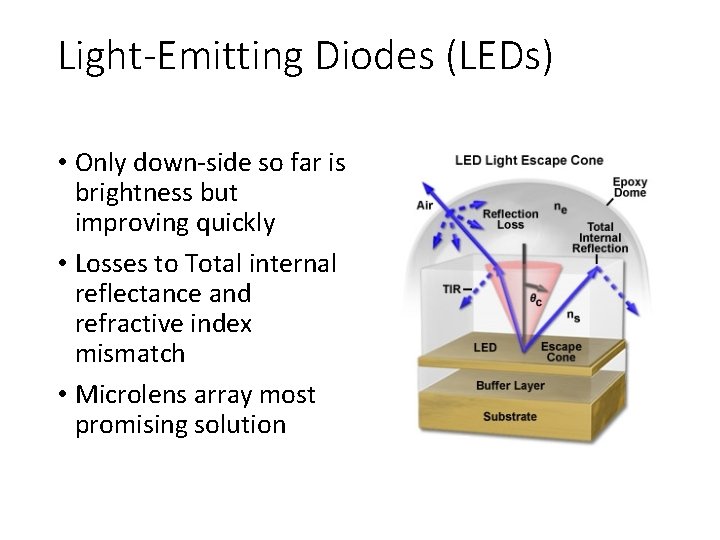 Light-Emitting Diodes (LEDs)

• Only down-side so far is brightness but improving quickly

• Losses to Total internal reflectance and refractive index mismatch

• Microlens array most promising solution

LED Light Escape Cone

Epoxy Dome

Air

Reflection Loss

$n_e$

Total Internal Reflection

TIR

$\theta_c$

$n_s$

LED

Escape Cone

Buffer Layer

Substrate